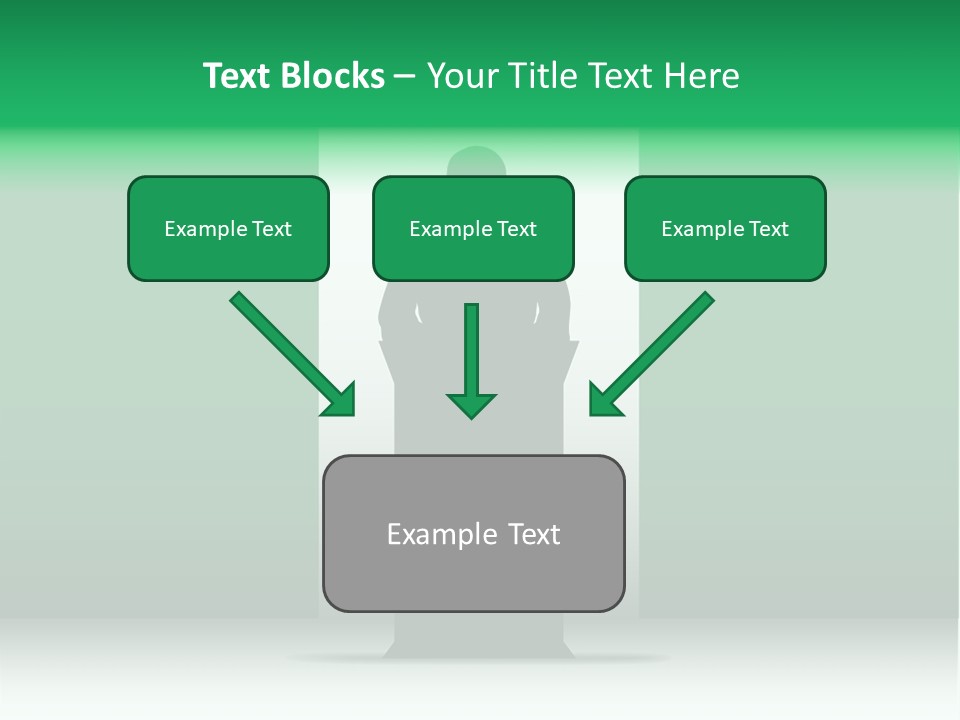 Text Blocks – Your Title Text Here

Example Text

Example Text

Example Text

Example Text